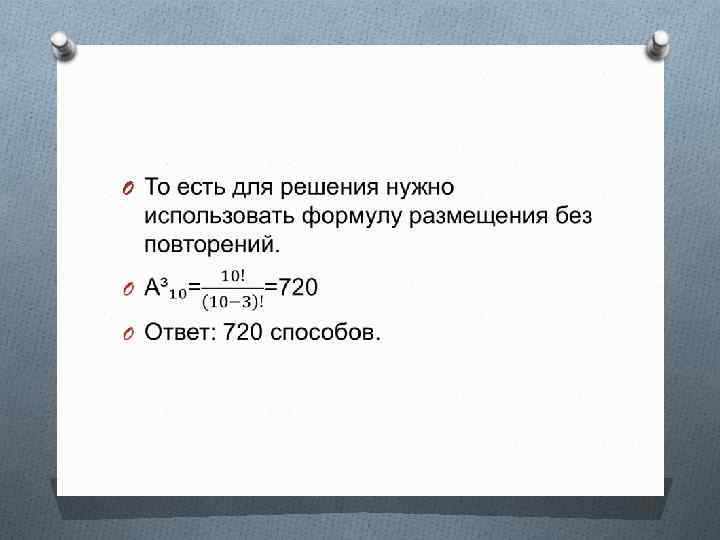 То есть для решения нужно использовать формулу размещения без повторений.

$A^3_{10}=\frac{10!}{(10-3)!}=720$

Ответ: 720 способов.